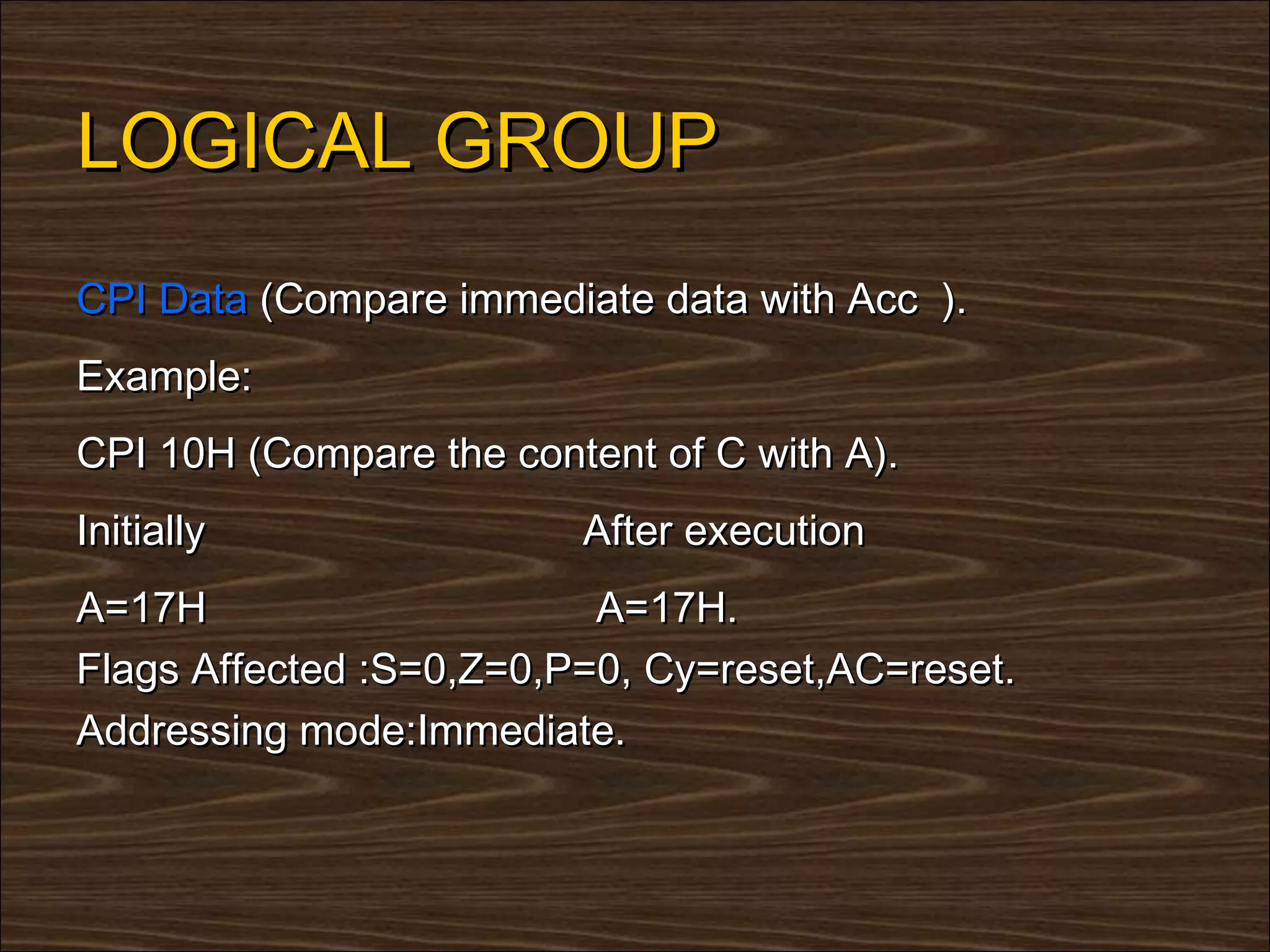 LOGICAL GROUP

CPI Data (Compare immediate data with Acc ).

Example:

CPI 10H (Compare the content of C with A).

Initially After execution

A=17H A=17H.

Flags Affected :S=0,Z=0,P=0, Cy=reset,AC=reset.

Addressing mode:Immediate.